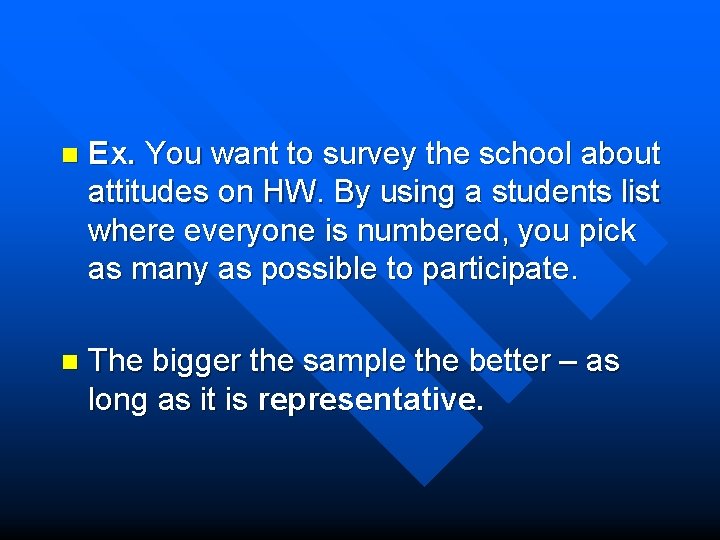 Ex. You want to survey the school about attitudes on HW. By using a students list where everyone is numbered, you pick as many as possible to participate.

The bigger the sample the better – as long as it is representative.